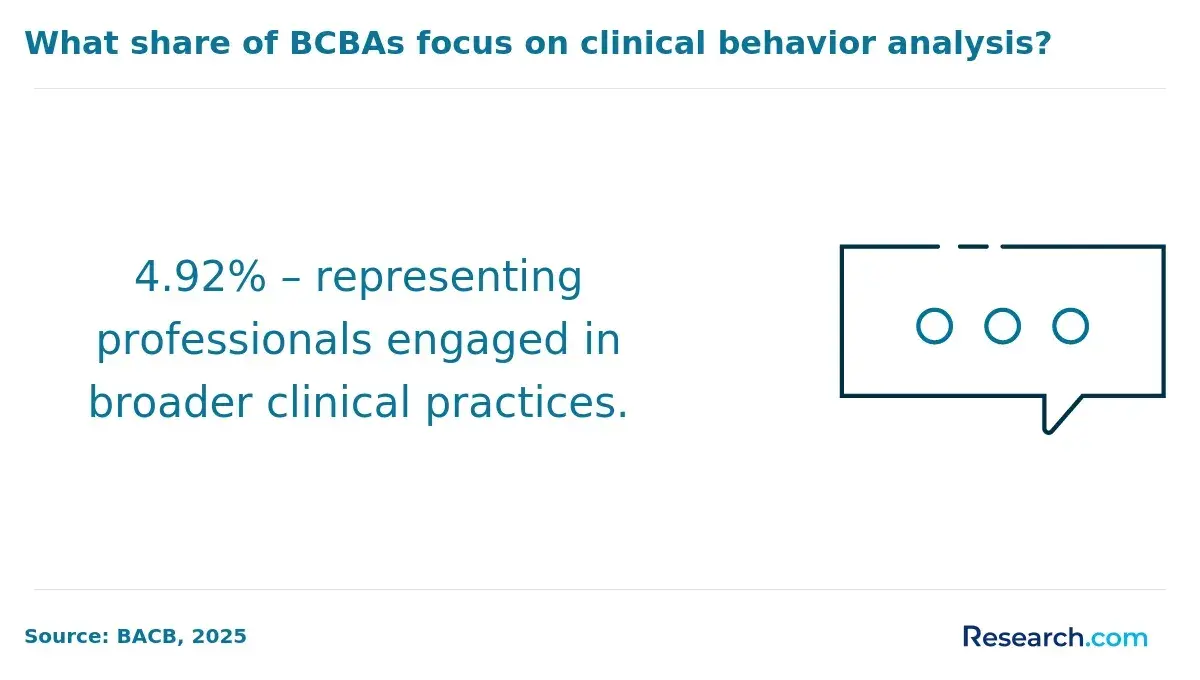 What share of BCBAs focus on clinical behavior analysis?

4.92% – representing professionals engaged in broader clinical practices.

Source: BACB, 2025

Research.com